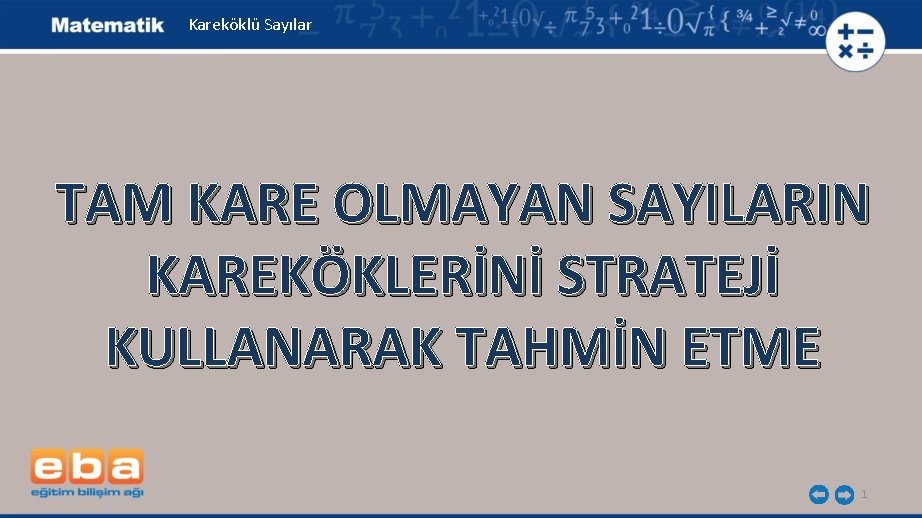 Matematik Kareköklü Sayılar

TAM KARE OLMAYAN SAYILARIN KAREKÖKLERİNİ STRATEJİ KULLANARAK TAHMİN ETME

eba
eğitim bilişim ağı

1